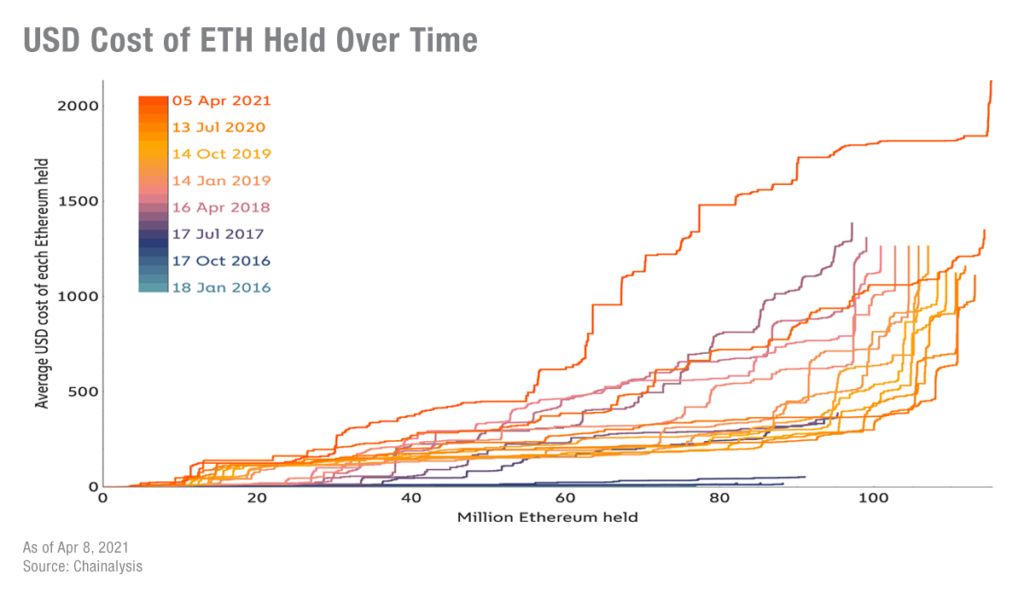 USD Cost of ETH Held Over Time

05 Apr 2021
13 Jul 2020
14 Oct 2019
14 Jan 2019
16 Apr 2018
17 Jul 2017
17 Oct 2016
18 Jan 2016

Average USD cost of each Ethereum held

2000
1500
1000
500
0

0
20
40
60
80
100

Million Ethereum held

As of Apr 8, 2021
Source: Chainalysis